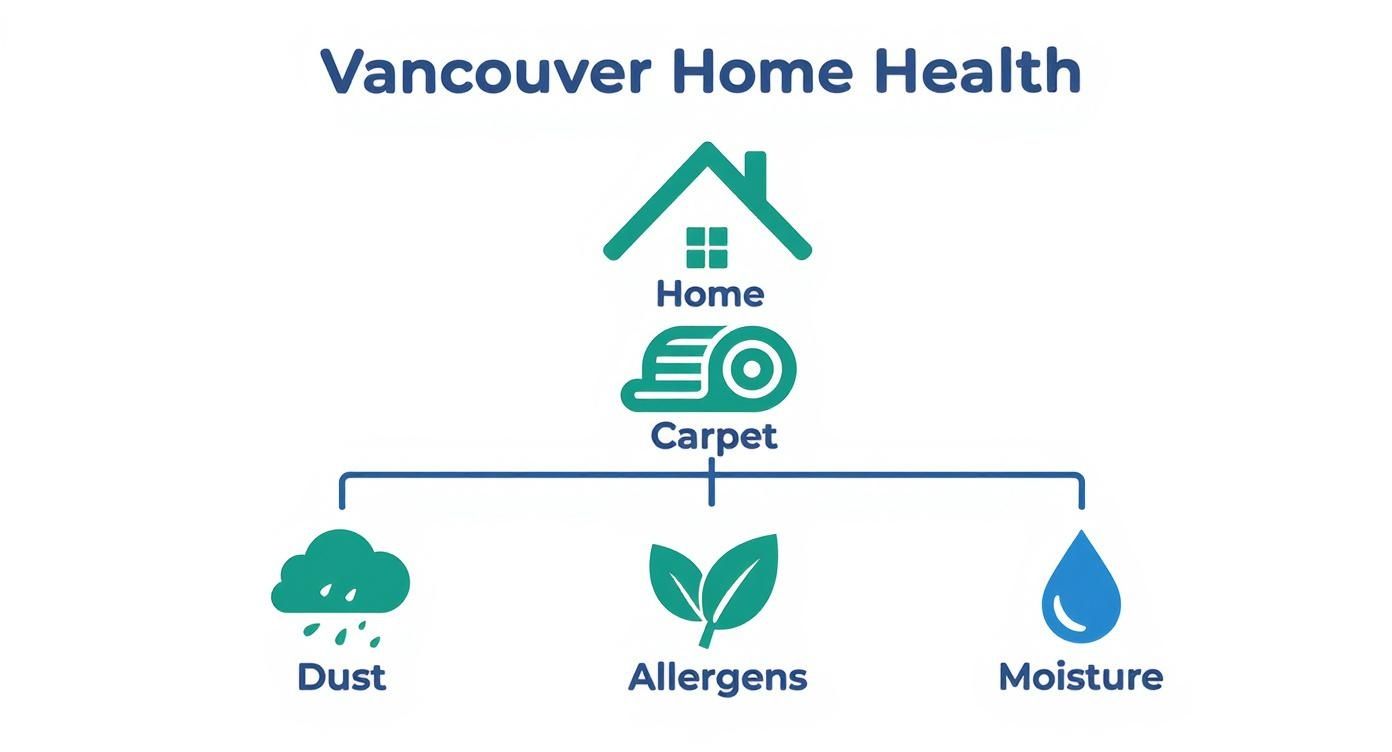 Vancouver Home Health

Home

Carpet

Dust

Allergens

Moisture